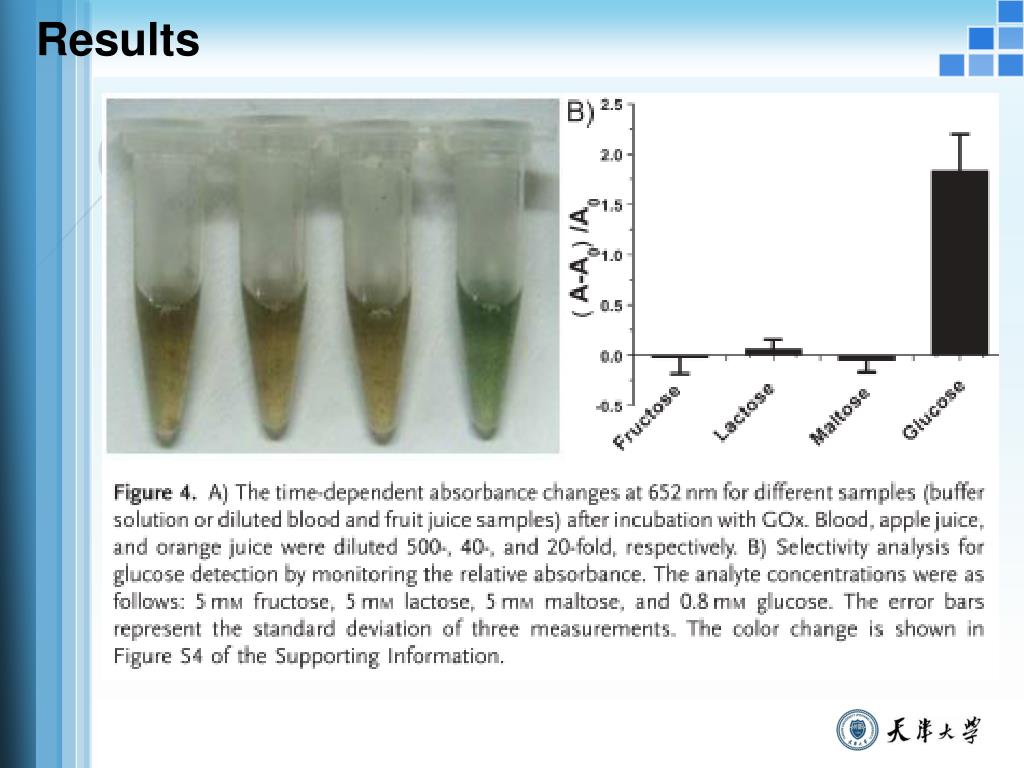 Results

B)

2.5
2.0
1.5
1.0
0.5
0.0
-0.5

$(A-A_0)/A_0$

Fructose
Lactose
Maltose
Glucose

Figure 4. A) The time-dependent absorbance changes at 652 nm for different samples (buffer solution or diluted blood and fruit juice samples) after incubation with GOx. Blood, apple juice, and orange juice were diluted 500-, 40-, and 20-fold, respectively. B) Selectivity analysis for glucose detection by monitoring the relative absorbance. The analyte concentrations were as follows: 5 mM fructose, 5 mM lactose, 5 mM maltose, and 0.8 mM glucose. The error bars represent the standard deviation of three measurements. The color change is shown in Figure S4 of the Supporting Information.

天津大学